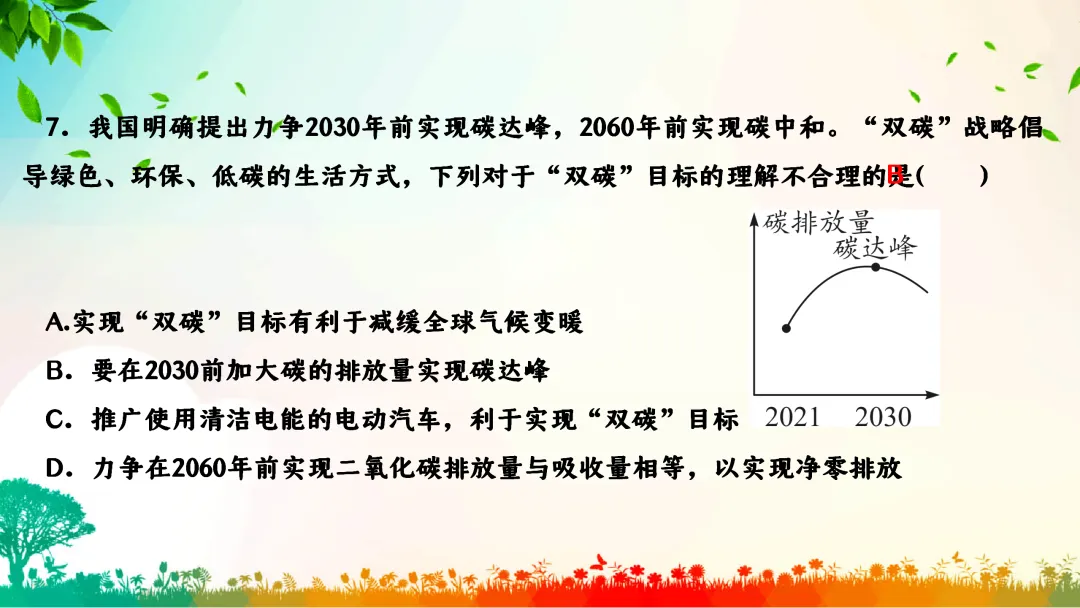 7．我国明确提出力争2030年前实现碳达峰，2060年前实现碳中和。“双碳”战略倡导绿色、环保、低碳的生活方式，下列对于“双碳”目标的理解不合理的是(　　)

碳排放量
碳达峰
2021　2030

A.实现“双碳”目标有利于减缓全球气候变暖
B．要在2030前加大碳的排放量实现碳达峰
C．推广使用清洁电能的电动汽车，利于实现“双碳”目标
D．力争在2060年前实现二氧化碳排放量与吸收量相等，以实现净零排放